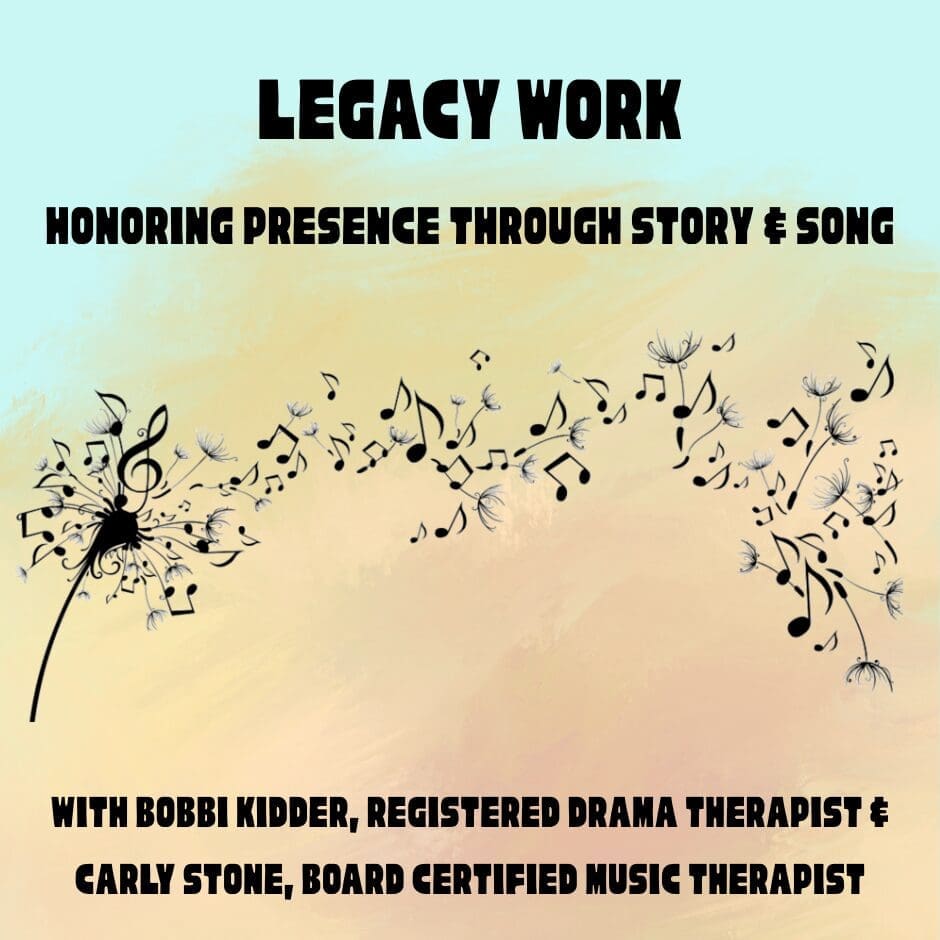 LEGACY WORK

HONORING PRESENCE THROUGH STORY & SONG

WITH BOBBI KIDDER, REGISTERED DRAMA THERAPIST & CARLY STONE, BOARD CERTIFIED MUSIC THERAPIST